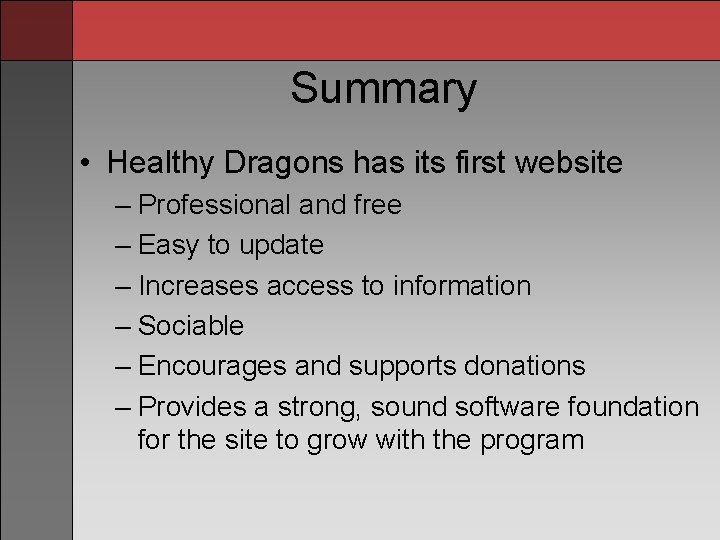 Summary

• Healthy Dragons has its first website
– Professional and free
– Easy to update
– Increases access to information
– Sociable
– Encourages and supports donations
– Provides a strong, sound software foundation for the site to grow with the program